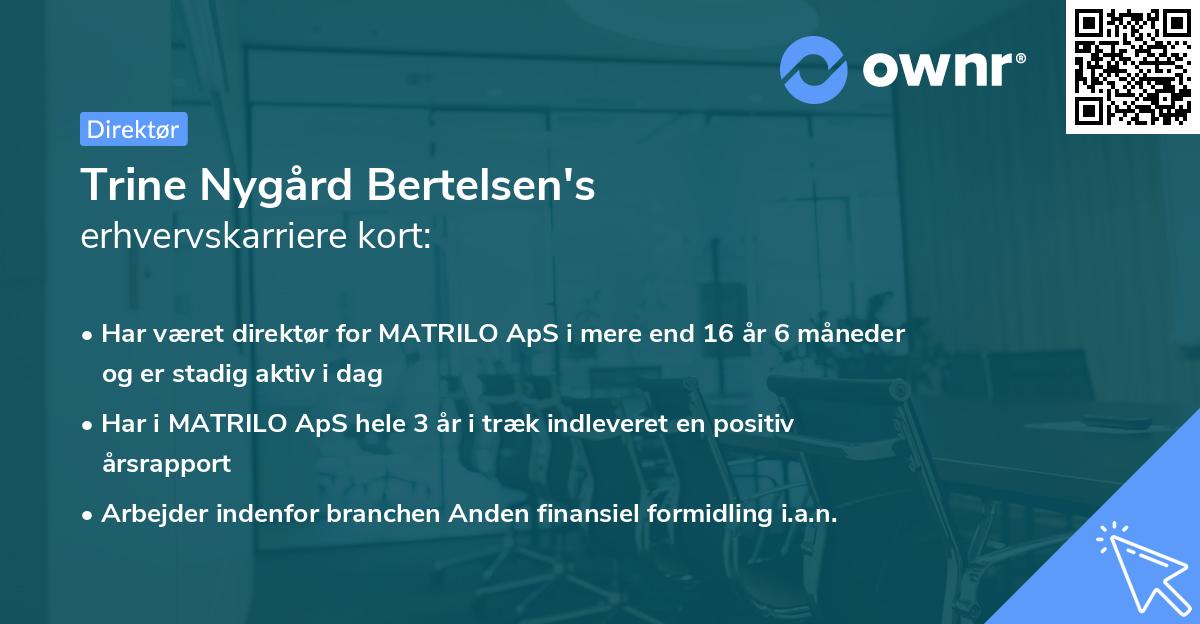 ownr®

Direktør

Trine Nygård Bertelsen's
erhvervskarriere kort:

• Har været direktør for MATRILO ApS i mere end 16 år 6 måneder og er stadig aktiv i dag

• Har i MATRILO ApS hele 3 år i træk indleveret en positiv årsrapport

• Arbejder indenfor branchen Anden finansiel formidling i.a.n.